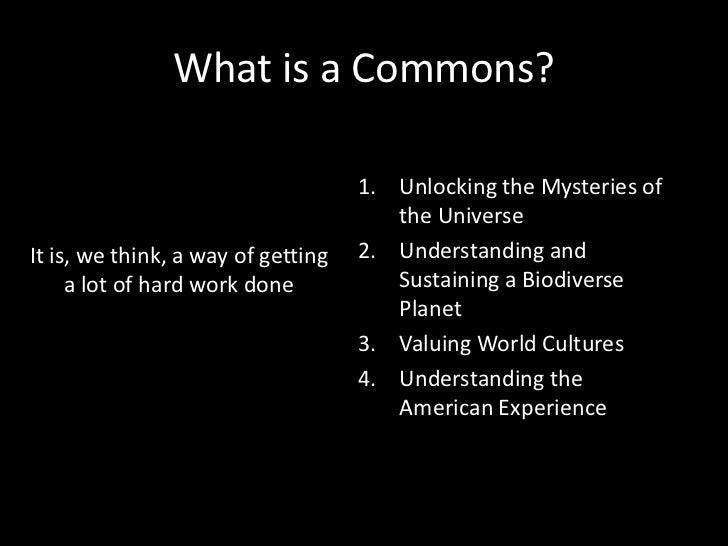 What is a Commons?

It is, we think, a way of getting a lot of hard work done

1. Unlocking the Mysteries of the Universe
2. Understanding and Sustaining a Biodiverse Planet
3. Valuing World Cultures
4. Understanding the American Experience